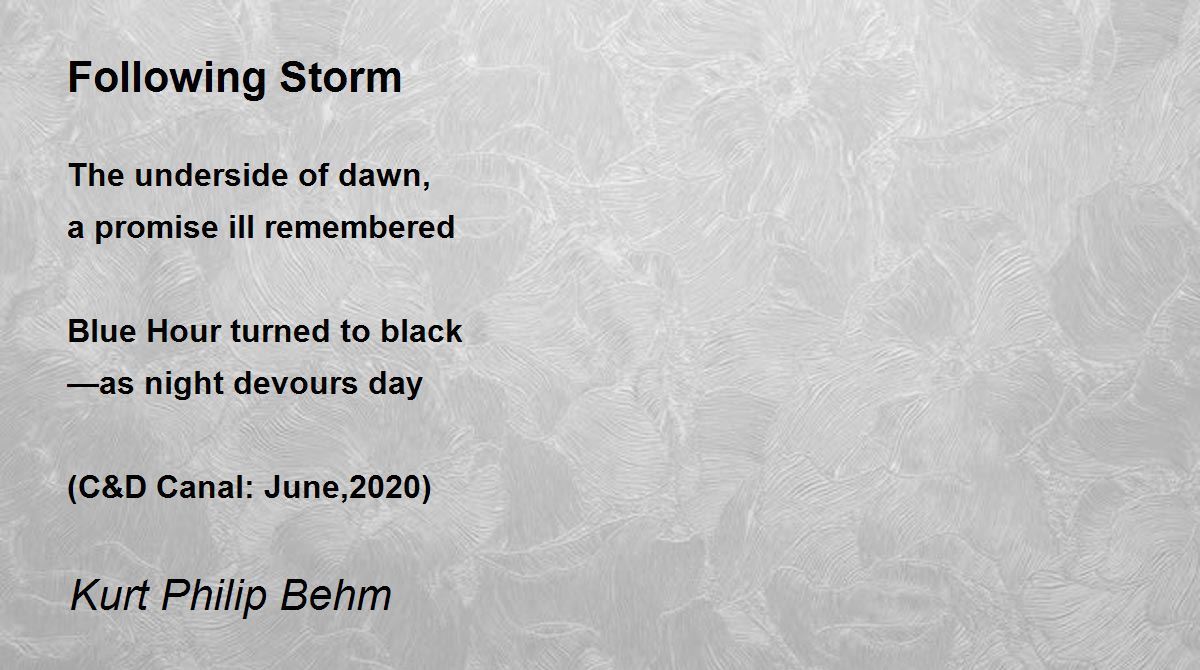 Following Storm

The underside of dawn,
a promise ill remembered

Blue Hour turned to black
—as night devours day

(C&D Canal: June,2020)

Kurt Philip Behm